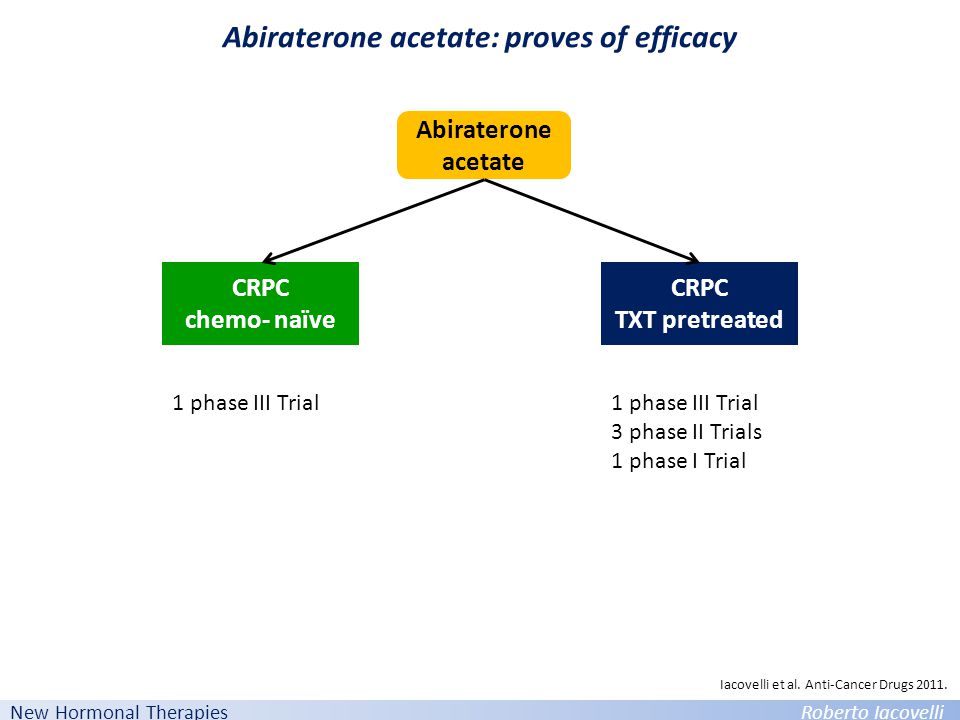 Abiraterone acetate: proves of efficacy

Abiraterone acetate

CRPC
chemo- naïve

CRPC
TXT pretreated

1 phase III Trial

1 phase III Trial
3 phase II Trials
1 phase I Trial

Iacovelli et al. Anti-Cancer Drugs 2011.

New Hormonal Therapies

Roberto Iacovelli